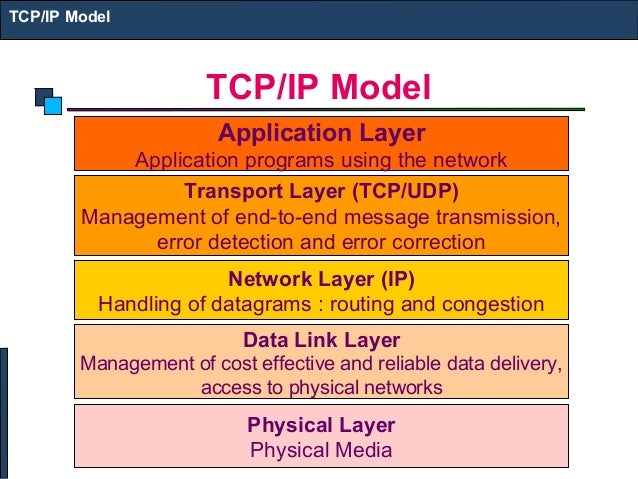 TCP/IP Model

TCP/IP Model

Application Layer
Application programs using the network

Transport Layer (TCP/UDP)
Management of end-to-end message transmission, error detection and error correction

Network Layer (IP)
Handling of datagrams : routing and congestion

Data Link Layer
Management of cost effective and reliable data delivery, access to physical networks

Physical Layer
Physical Media